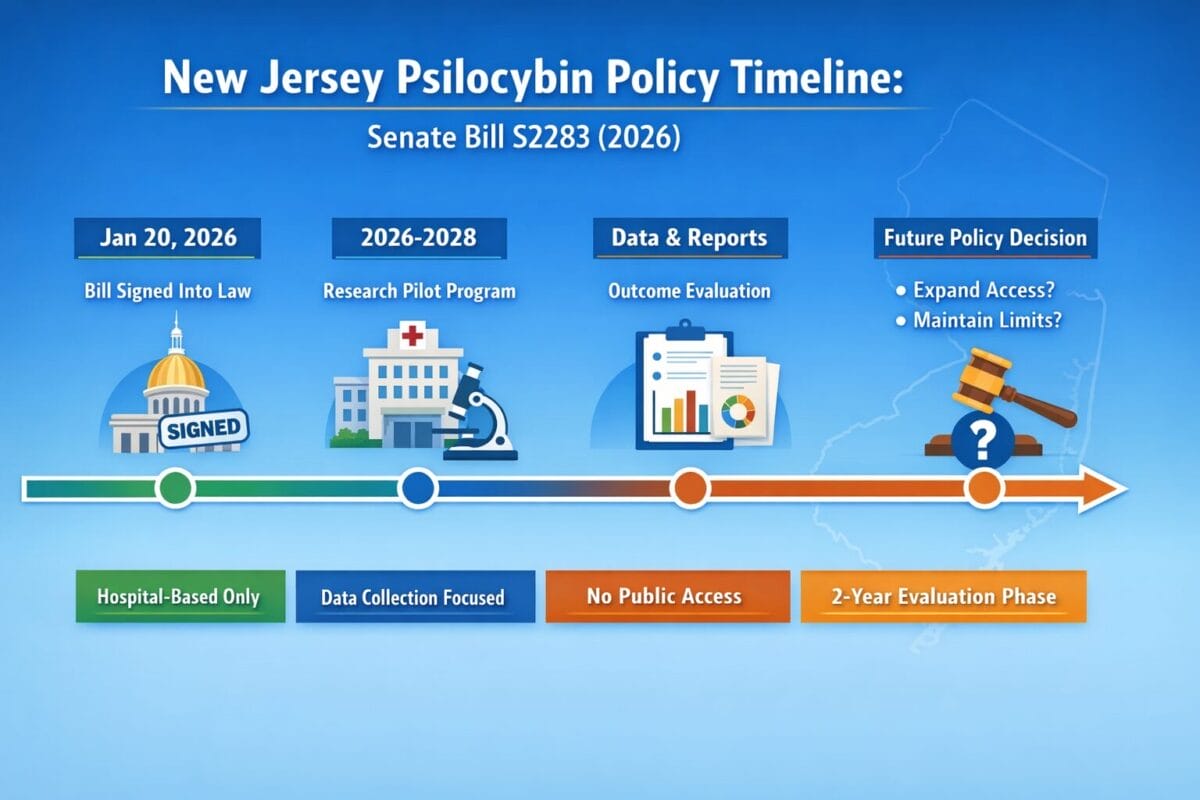 New Jersey Psilocybin Policy Timeline:

Senate Bill S2283 (2026)

Jan 20, 2026

Bill Signed Into Law

SIGNED

2026-2028

Research Pilot Program

Data & Reports

Outcome Evaluation

Future Policy Decision

• Expand Access?
• Maintain Limits?

?

Hospital-Based Only

Data Collection Focused

No Public Access

2-Year Evaluation Phase